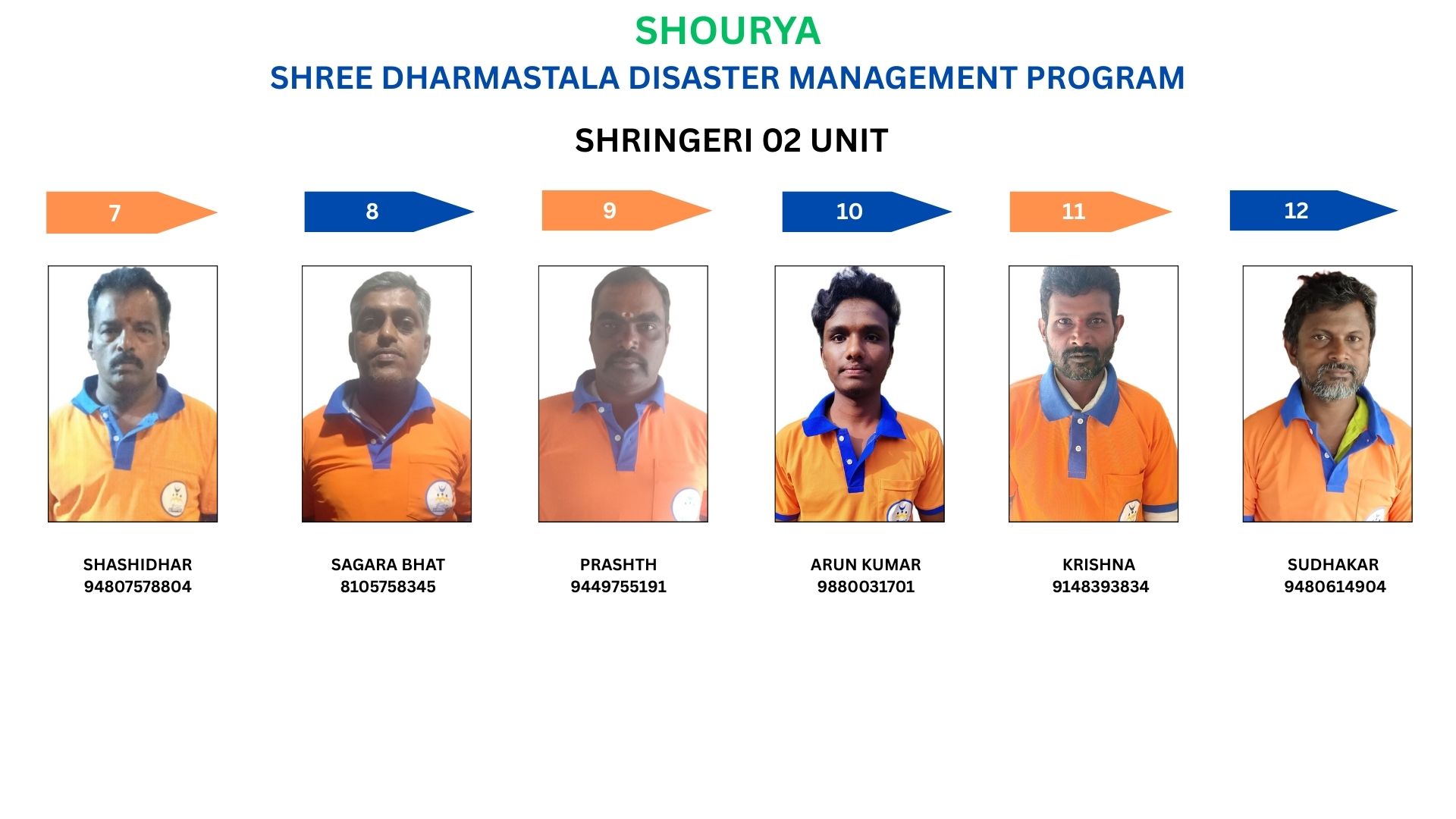 SHOURYA
SHREE DHARMASTALA DISASTER MANAGEMENT PROGRAM

SHRINGERI 02 UNIT

7

8

9

10

11

12

SHASHIDHAR
94807578804

SAGARA BHAT
8105758345

PRASHTH
9449755191

ARUN KUMAR
9880031701

KRISHNA
9148393834

SUDHAKAR
9480614904